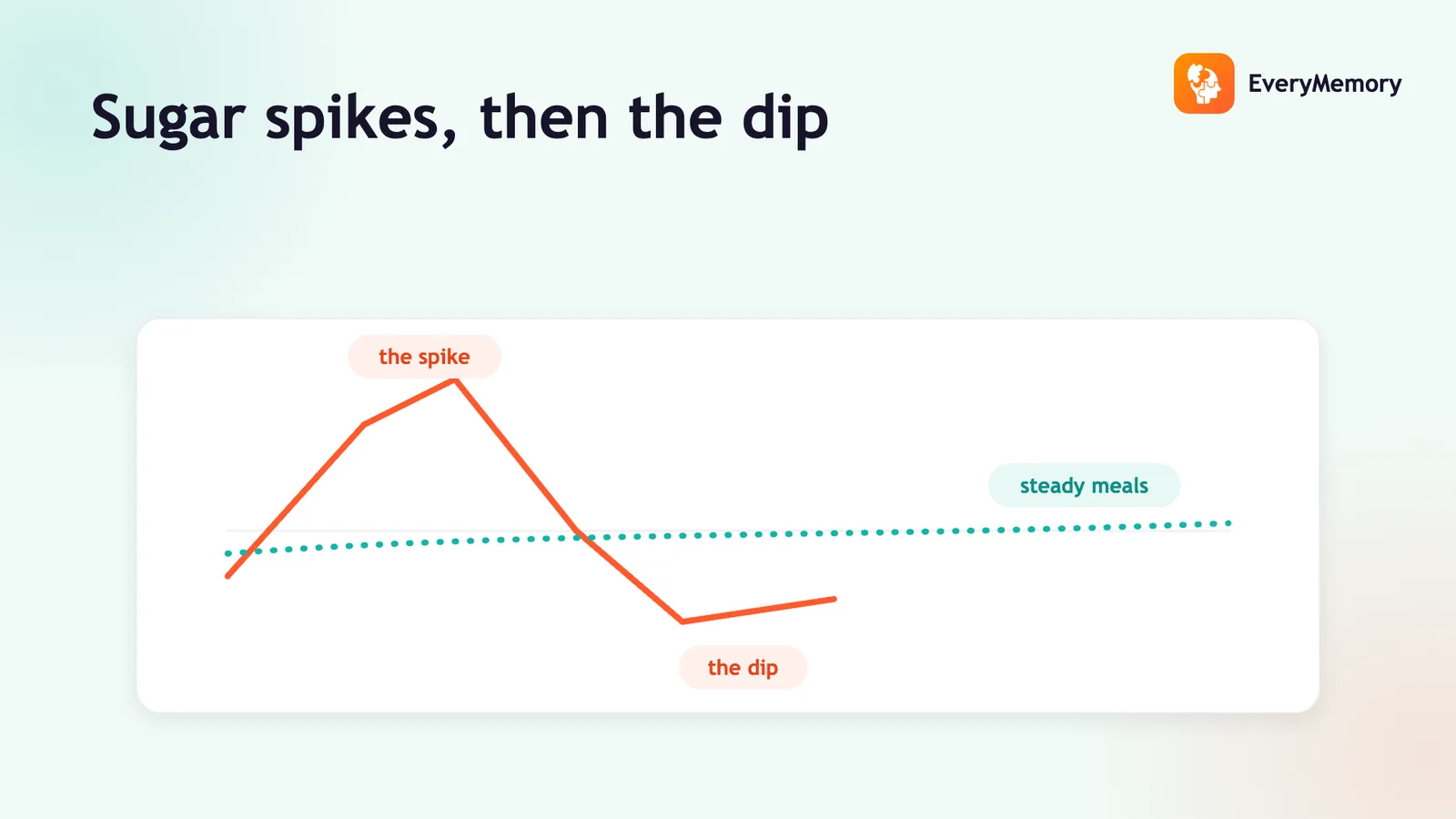 Sugar spikes, then the dip

EveryMemory

the spike

steady meals

the dip